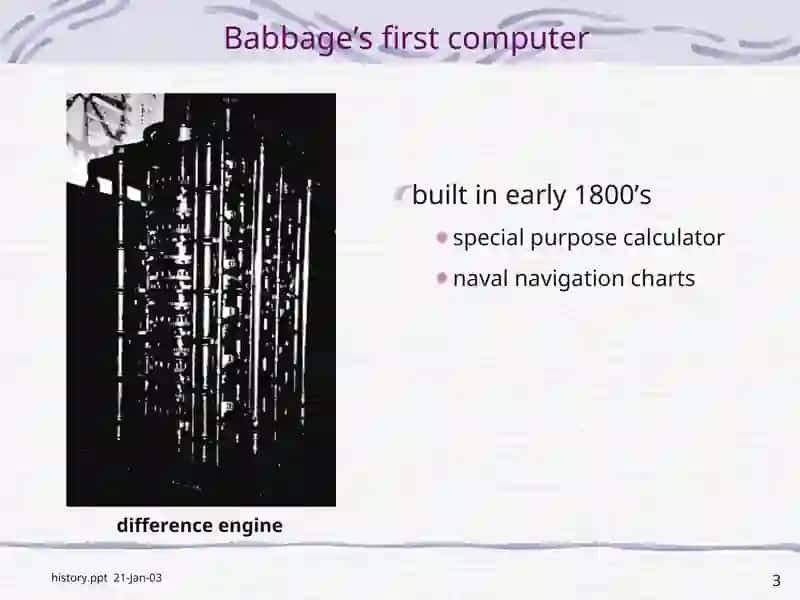 Babbage's first computer

difference engine

built in early 1800's

special purpose calculator

naval navigation charts

history.ppt 21-Jan-03

3